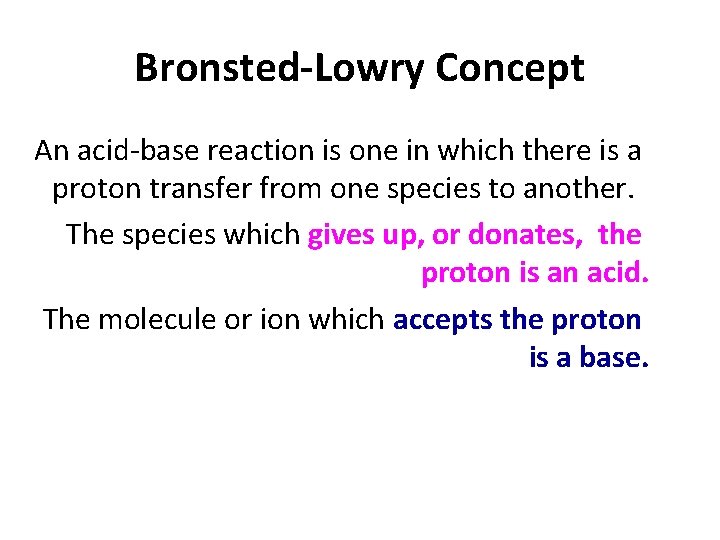 Bronsted-Lowry Concept

An acid-base reaction is one in which there is a proton transfer from one species to another.

The species which gives up, or donates, the proton is an acid.

The molecule or ion which accepts the proton is a base.